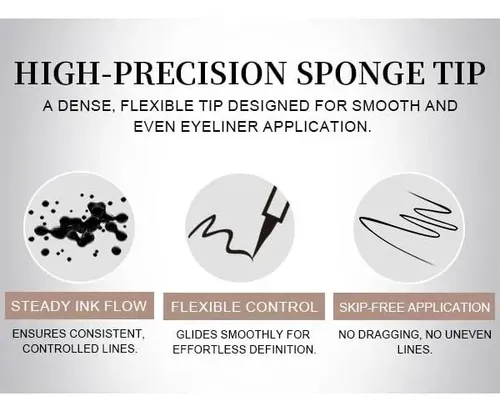 HIGH-PRECISION SPONGE TIP

A DENSE, FLEXIBLE TIP DESIGNED FOR SMOOTH AND EVEN EYELINER APPLICATION.

STEADY INK FLOW

ENSURES CONSISTENT, CONTROLLED LINES.

FLEXIBLE CONTROL

GLIDES SMOOTHLY FOR EFFORTLESS DEFINITION.

SKIP-FREE APPLICATION

NO DRAGGING, NO UNEVEN LINES.